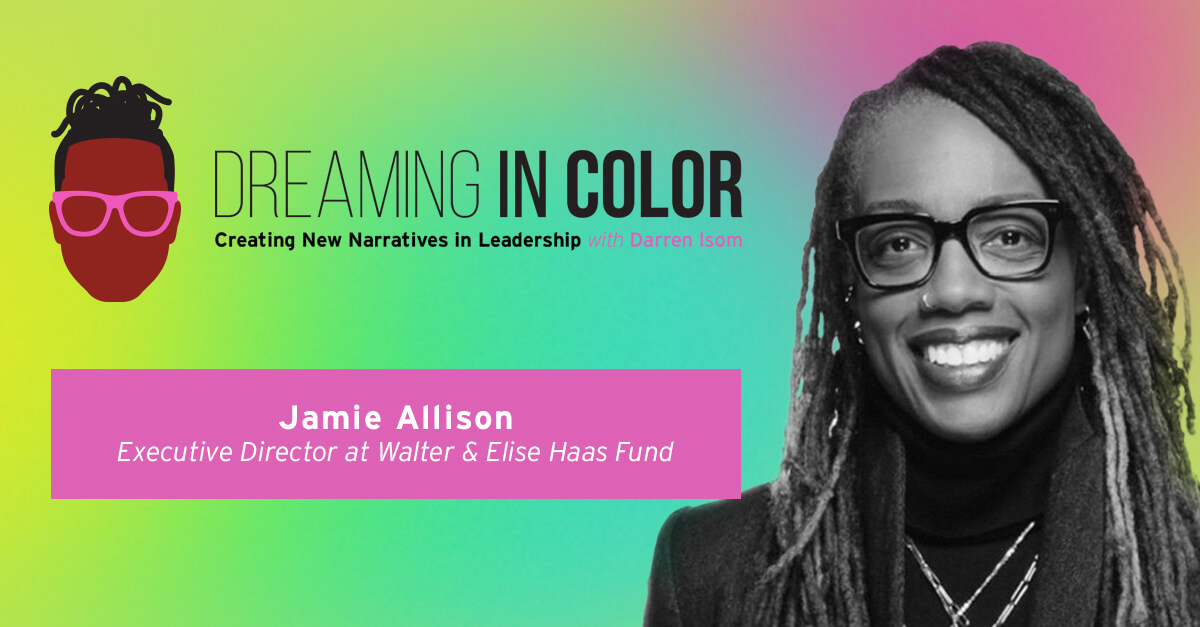 DREAMING IN COLOR
Creating New Narratives in Leadership with Darren Isom

Jamie Allison
Executive Director at Walter & Elise Haas Fund